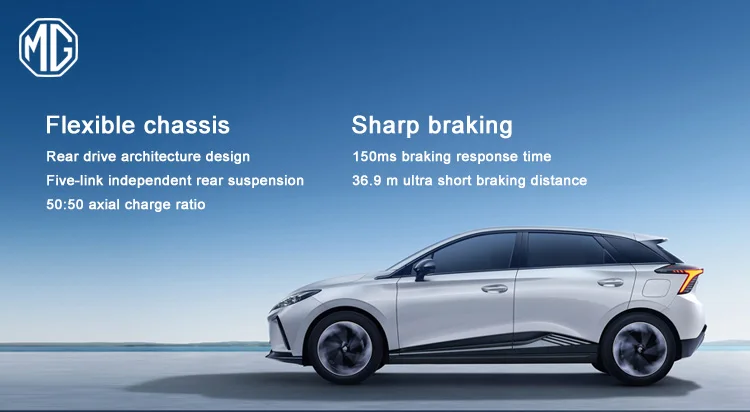 MG

Flexible chassis

Rear drive architecture design

Five-link independent rear suspension

50:50 axial charge ratio

Sharp braking

150ms braking response time

36.9 m ultra short braking distance